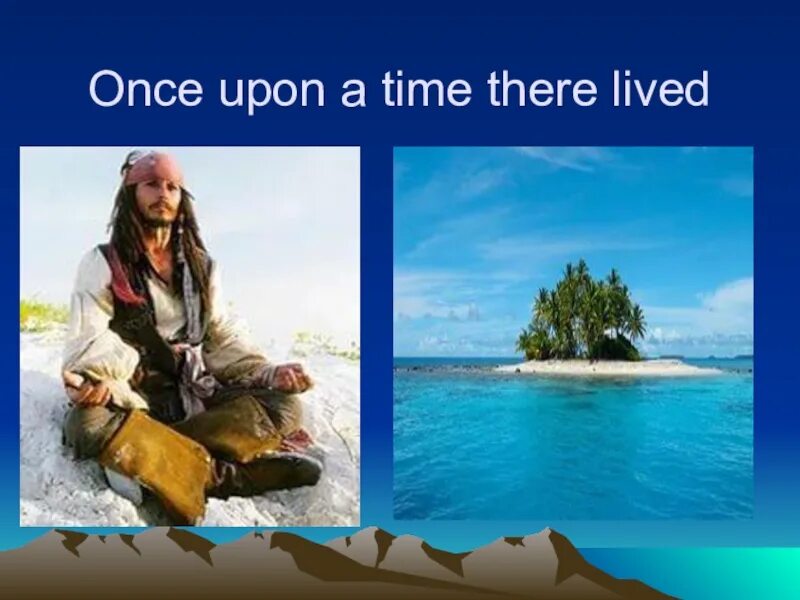 Once upon a time there lived